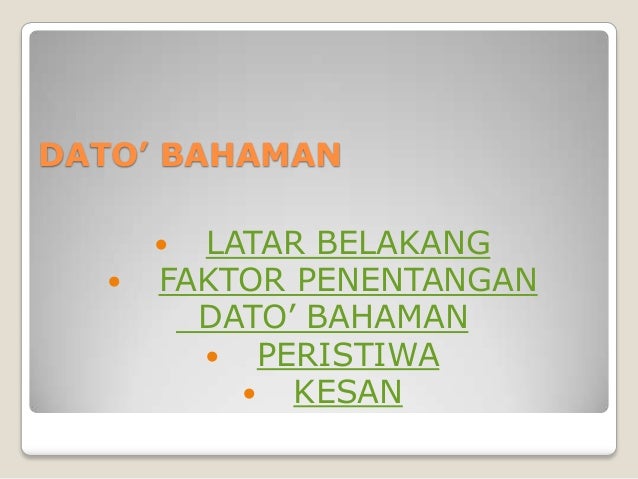 DATO’ BAHAMAN

• LATAR BELAKANG
• FAKTOR PENENTANGAN DATO’ BAHAMAN
• PERISTIWA
• KESAN